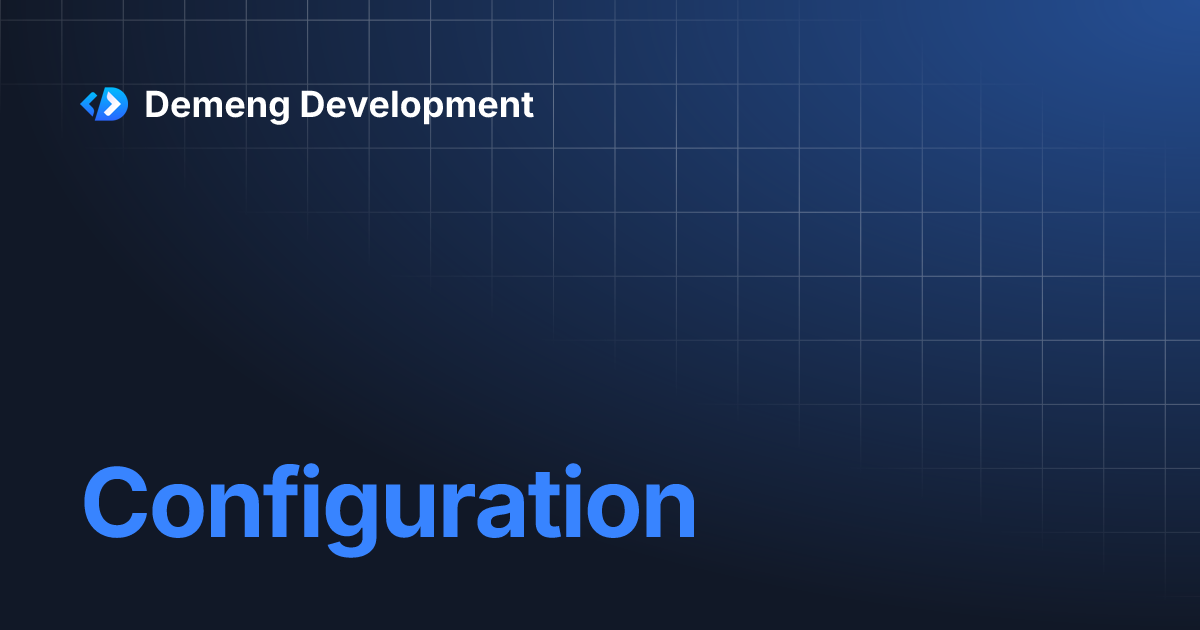 Demeng Development

Configuration